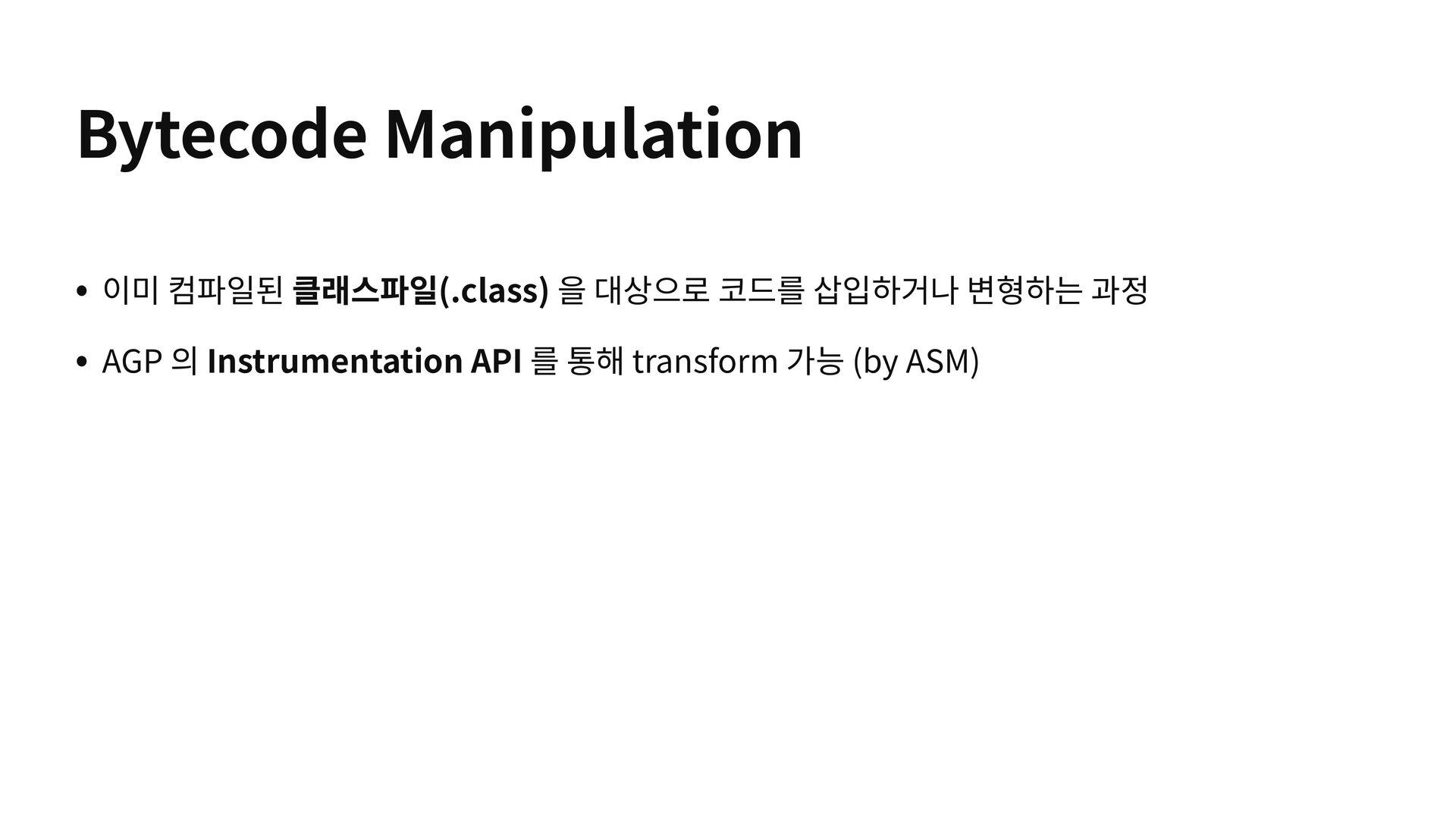 Bytecode Manipulation

• 이미 컴파일된 클래스파일(.class) 을 대상으로 코드를 삽입하거나 변형하는 과정

• AGP 의 Instrumentation API 를 통해 transform 가능 (by ASM)